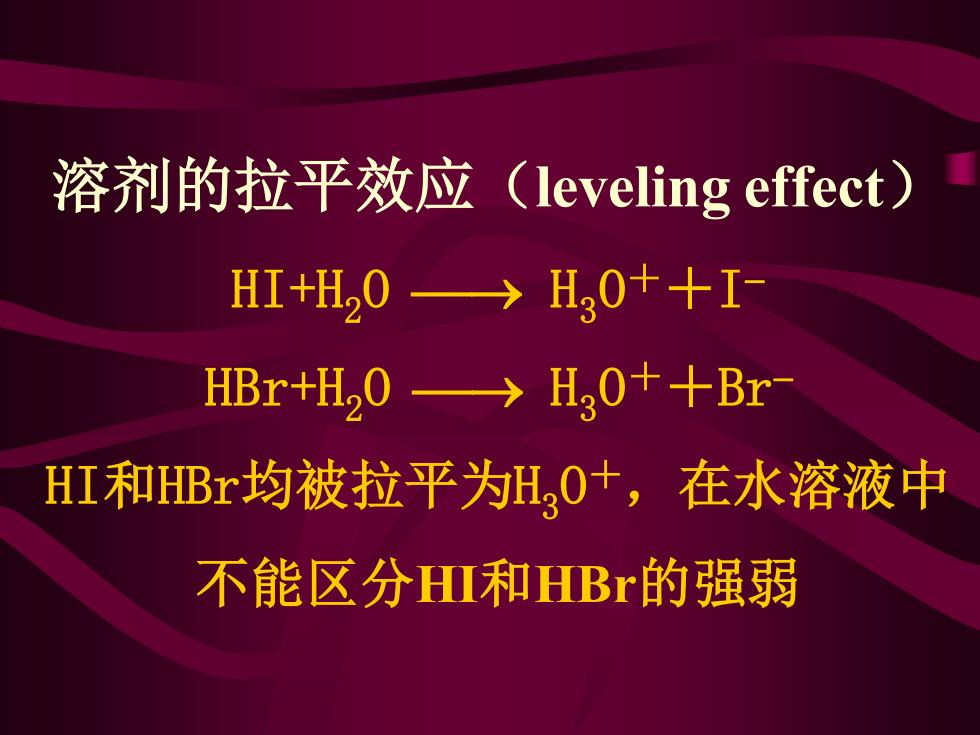 溶剂的拉平效应（leveling effect）

$HI+H_2O \longrightarrow H_3O^+ + I^-$

$HBr+H_2O \longrightarrow H_3O^+ + Br^-$

HI和HBr均被拉平为$H_3O^+$，在水溶液中不能区分HI和HBr的强弱